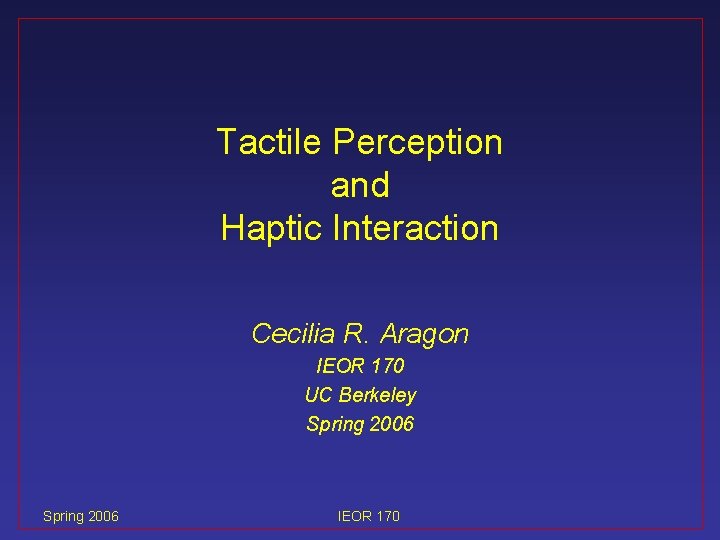 Tactile Perception
and
Haptic Interaction

Cecilia R. Aragon
IEOR 170
UC Berkeley
Spring 2006

Spring 2006

IEOR 170